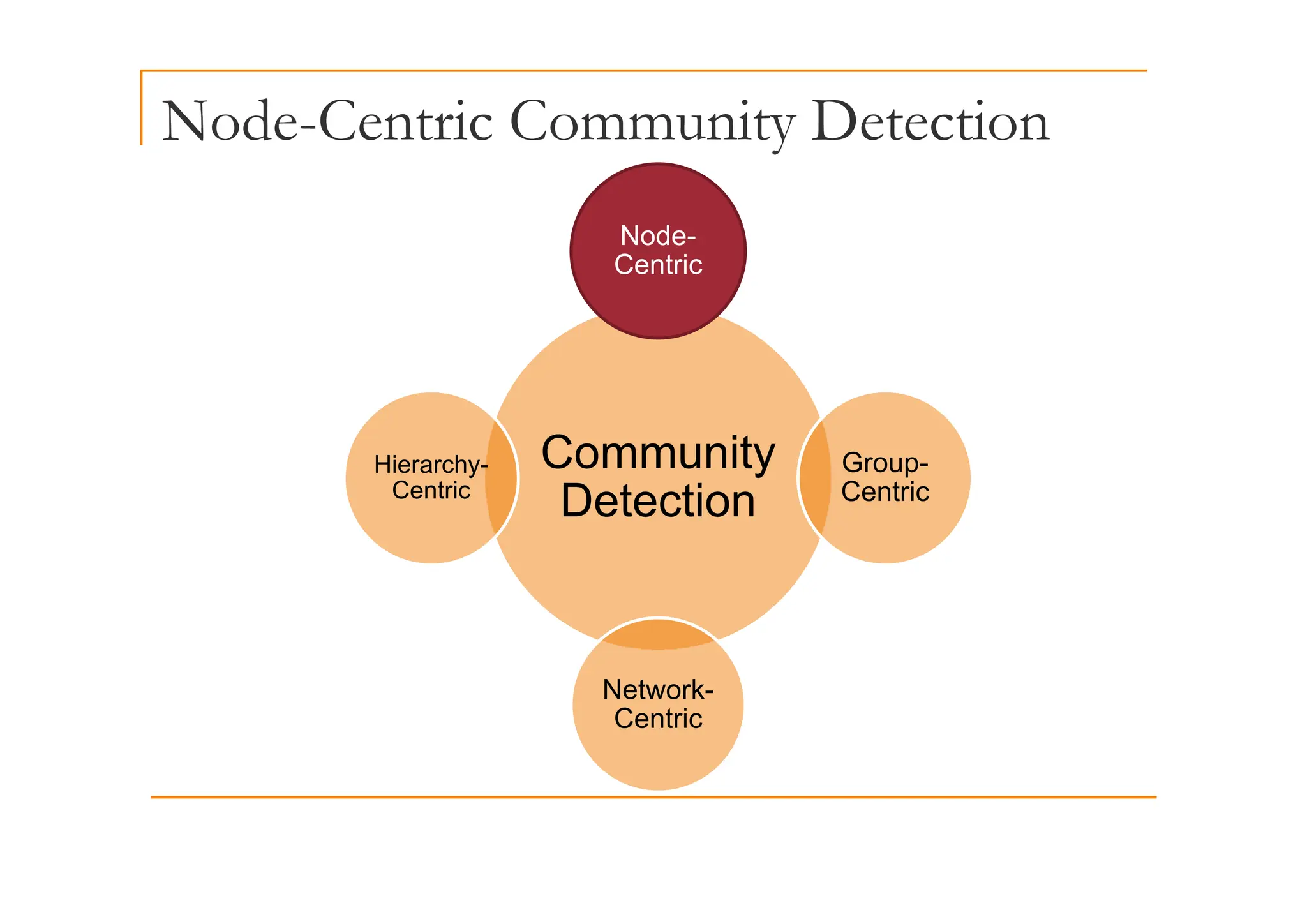 Node-Centric Community Detection

Node-Centric

Hierarchy-Centric

Community Detection

Group-Centric

Network-Centric